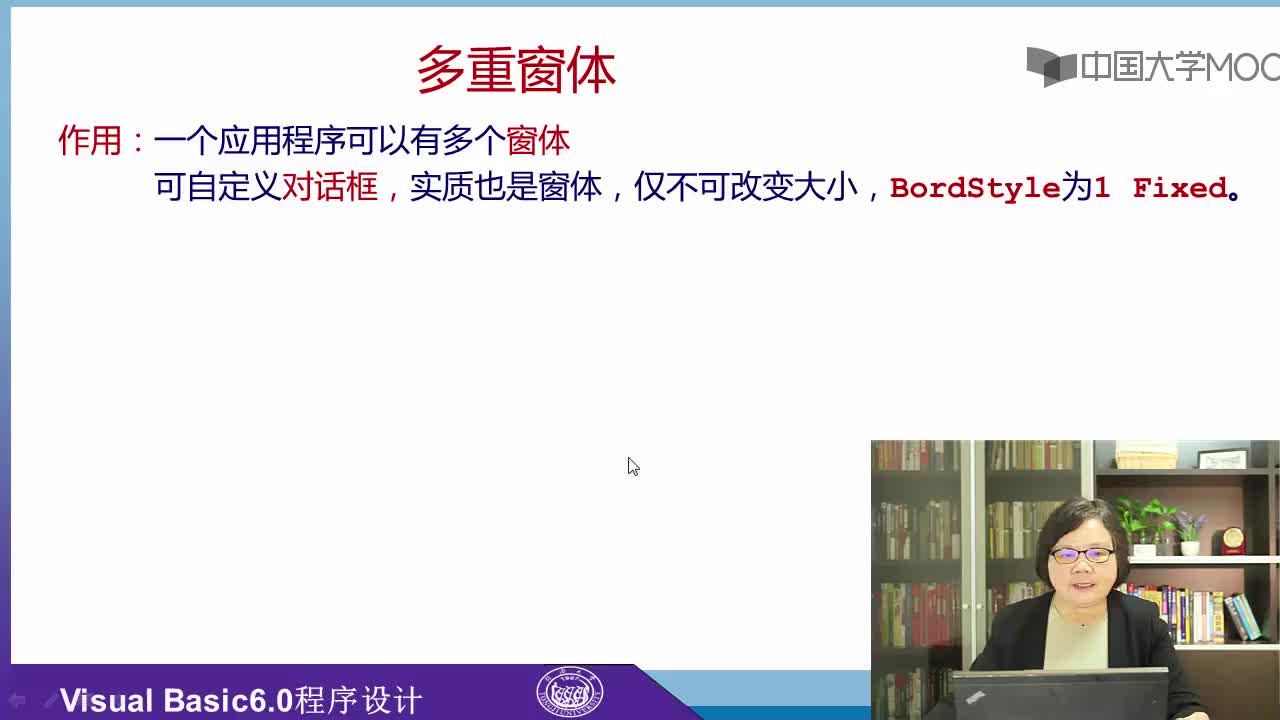 多重窗体

中国大学MOOC

作用：一个应用程序可以有多个窗体
可自定义对话框，实质也是窗体，仅不可改变大小，BordStyle为1 Fixed。

Visual Basic6.0程序设计